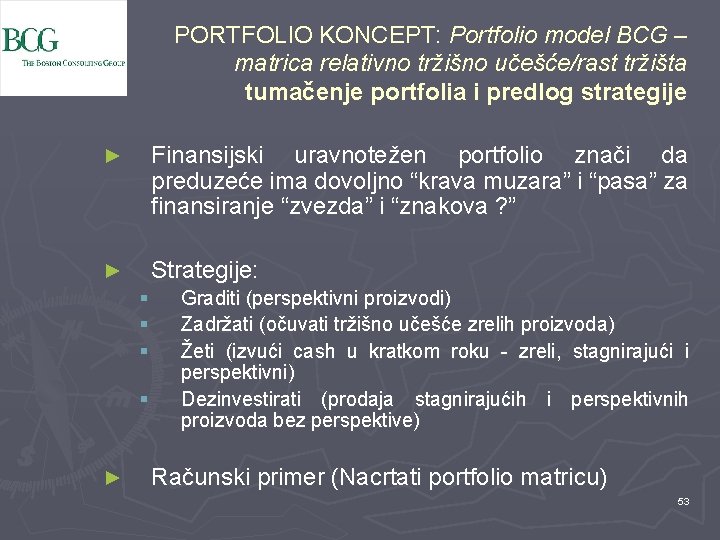 BCG
THE BOSTON CONSULTING GROUP

PORTFOLIO KONCEPT: Portfolio model BCG – matrica relativno tržišno učešće/rast tržišta
tumačenje portfolia i predlog strategije

► Finansijski uravnotežen portfolio znači da preduzeće ima dovoljno “krava muzara” i “pasa” za finansiranje “zvezda” i “znakova ?”

► Strategije:
▪ Graditi (perspektivni proizvodi)
▪ Zadržati (očuvati tržišno učešće zrelih proizvoda)
▪ Žeti (izvući cash u kratkom roku - zreli, stagnirajući i perspektivni)
▪ Dezinvestirati (prodaja stagnirajućih i perspektivnih proizvoda bez perspektive)

► Računski primer (Nacrtati portfolio matricu)

53